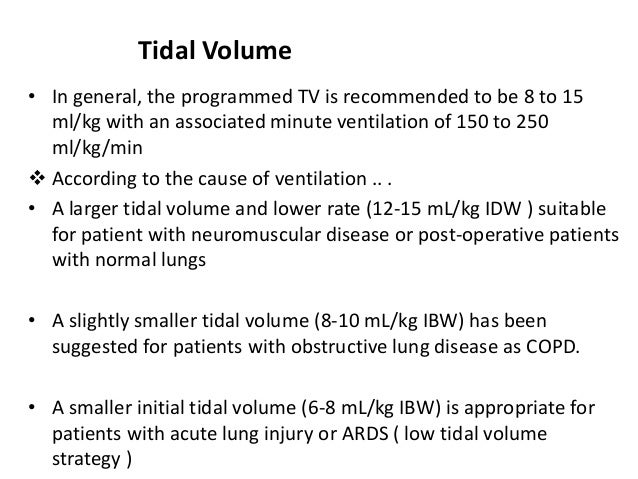 Tidal Volume

• In general, the programmed TV is recommended to be 8 to 15 ml/kg with an associated minute ventilation of 150 to 250 ml/kg/min

❖ According to the cause of ventilation .. .

• A larger tidal volume and lower rate (12-15 mL/kg IDW ) suitable for patient with neuromuscular disease or post-operative patients with normal lungs

• A slightly smaller tidal volume (8-10 mL/kg IBW) has been suggested for patients with obstructive lung disease as COPD.

• A smaller initial tidal volume (6-8 mL/kg IBW) is appropriate for patients with acute lung injury or ARDS ( low tidal volume strategy )